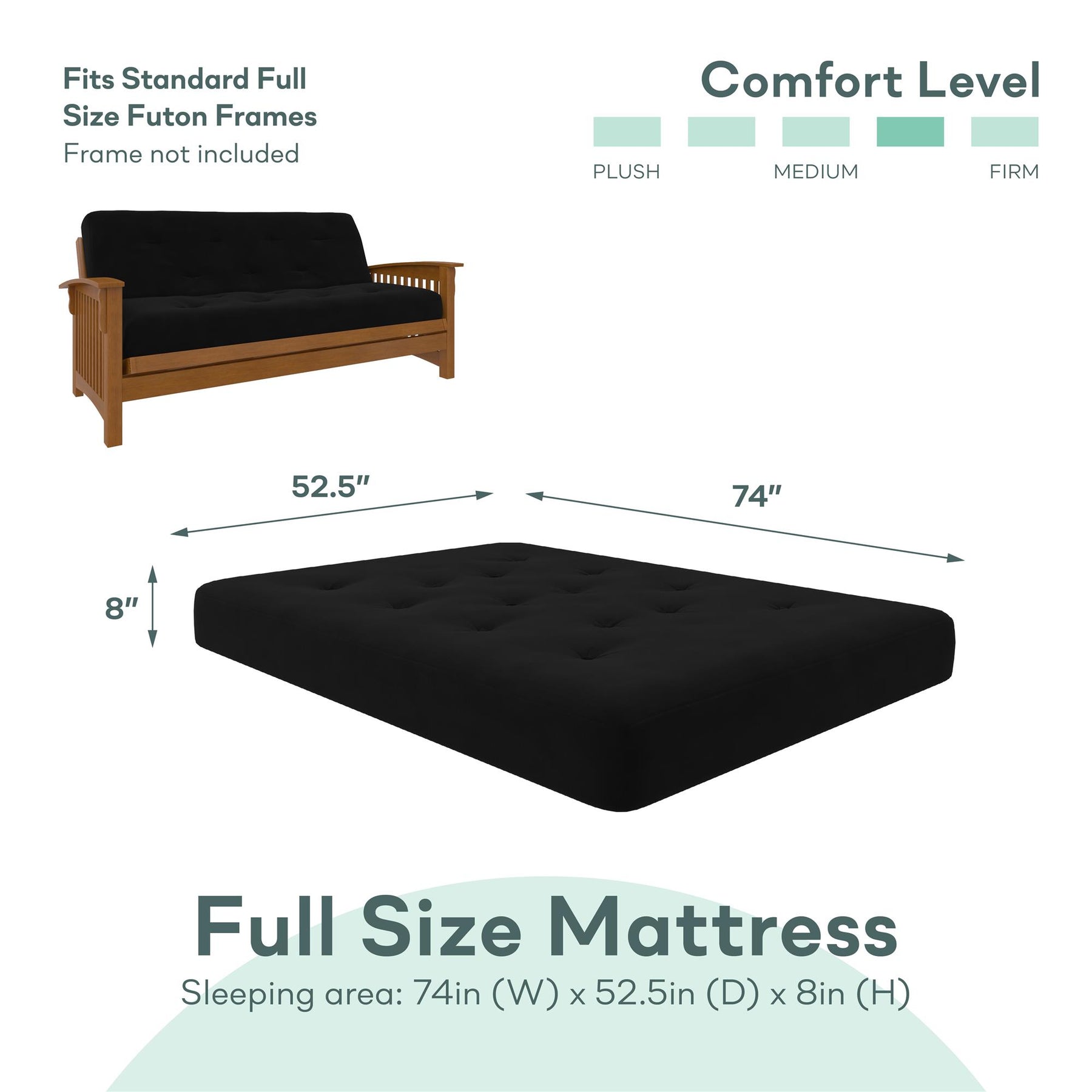 Fits Standard Full Size Futon Frames
Frame not included

Comfort Level
PLUSH MEDIUM FIRM

52.5"
74"
8"

Full Size Mattress
Sleeping area: 74in (W) x 52.5in (D) x 8in (H)